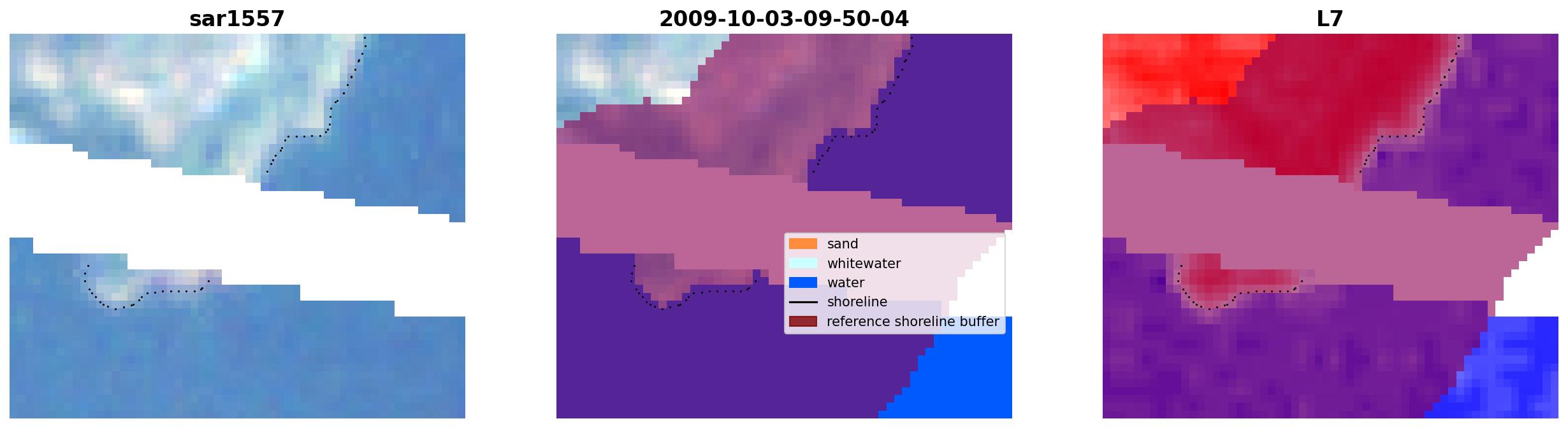 sar1557

2009-10-03-09-50-04

sand
whitewater
water
shoreline
reference shoreline buffer

L7